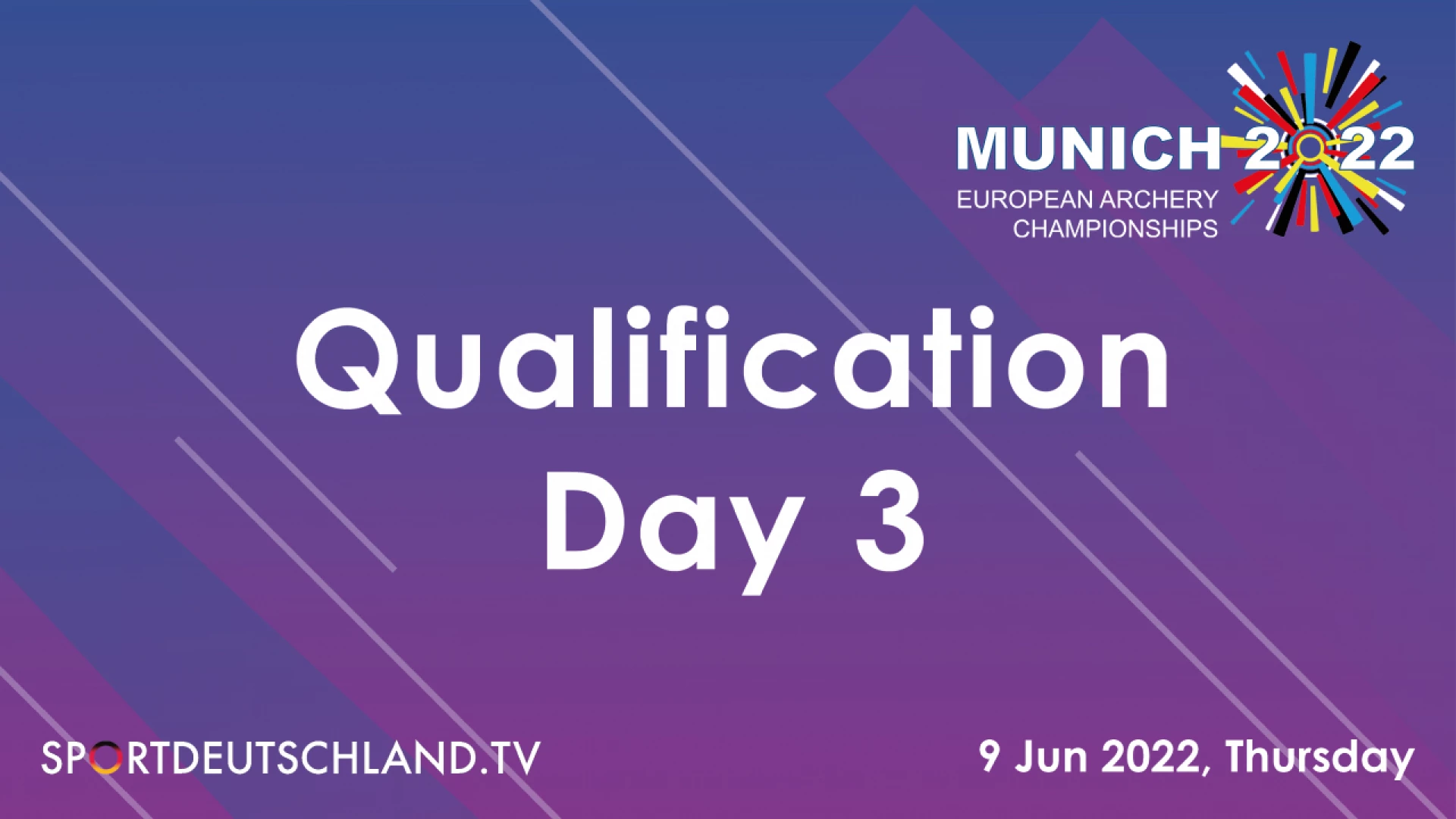 MUNICH 2022
EUROPEAN ARCHERY CHAMPIONSHIPS

Qualification
Day 3

SPORTDEUTSCHLAND.TV

9 Jun 2022, Thursday